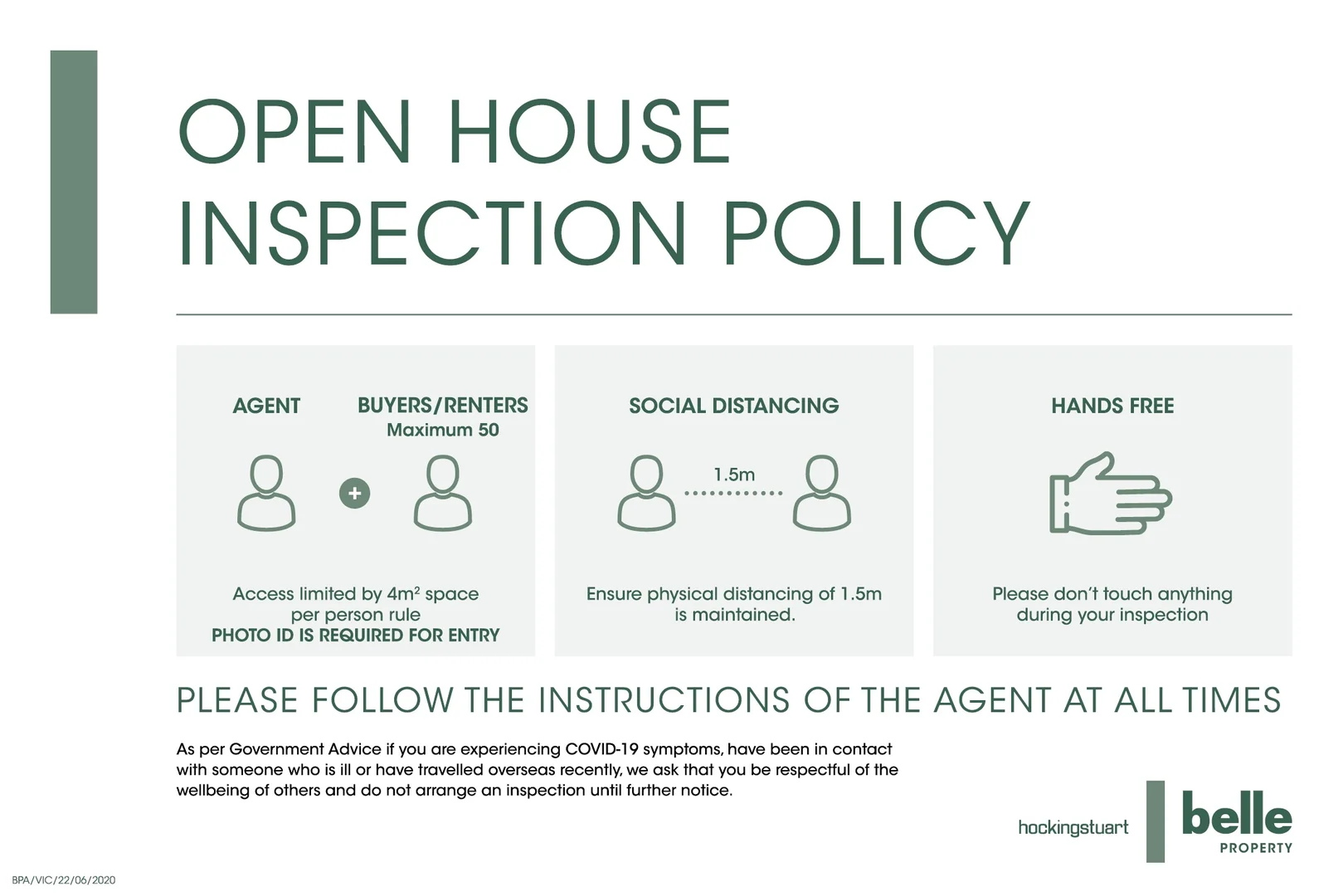 OPEN HOUSE
INSPECTION POLICY

AGENT

BUYERS/RENTERS
Maximum 50

+

Access limited by $4m^2$ space per person rule
PHOTO ID IS REQUIRED FOR ENTRY

SOCIAL DISTANCING

1.5m

Ensure physical distancing of 1.5m is maintained.

HANDS FREE

Please don't touch anything during your inspection

PLEASE FOLLOW THE INSTRUCTIONS OF THE AGENT AT ALL TIMES

As per Government Advice if you are experiencing COVID-19 symptoms, have been in contact with someone who is ill or have travelled overseas recently, we ask that you be respectful of the wellbeing of others and do not arrange an inspection until further notice.

hockingstuart

belle
PROPERTY

BPA/VIC/22/06/2020